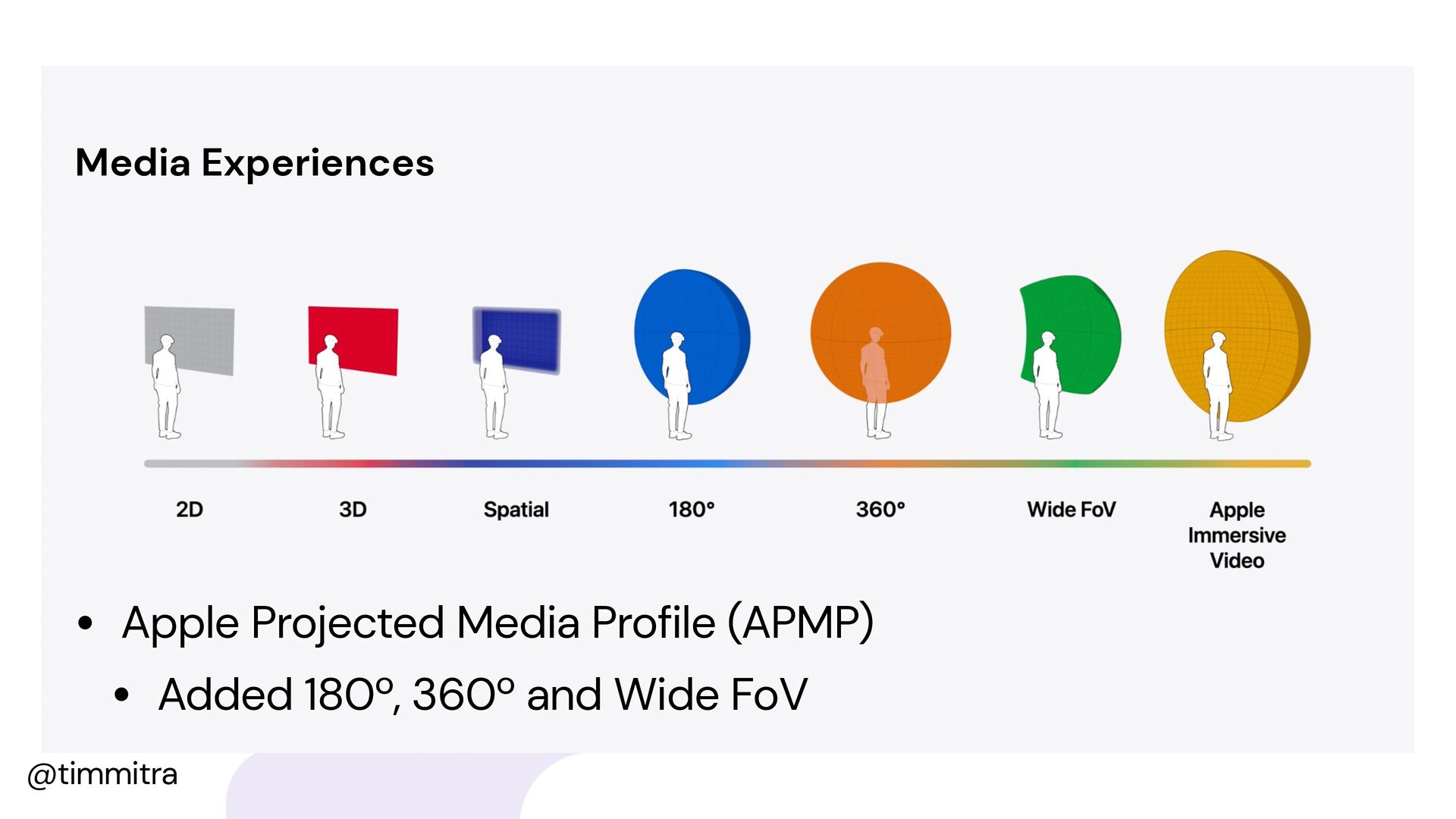 Media Experiences

2D

3D

Spatial

180°

360°

Wide FoV

Apple Immersive Video

• Apple Projected Media Profile (APMP)

• Added 180º, 360º and Wide FoV

@timmitra